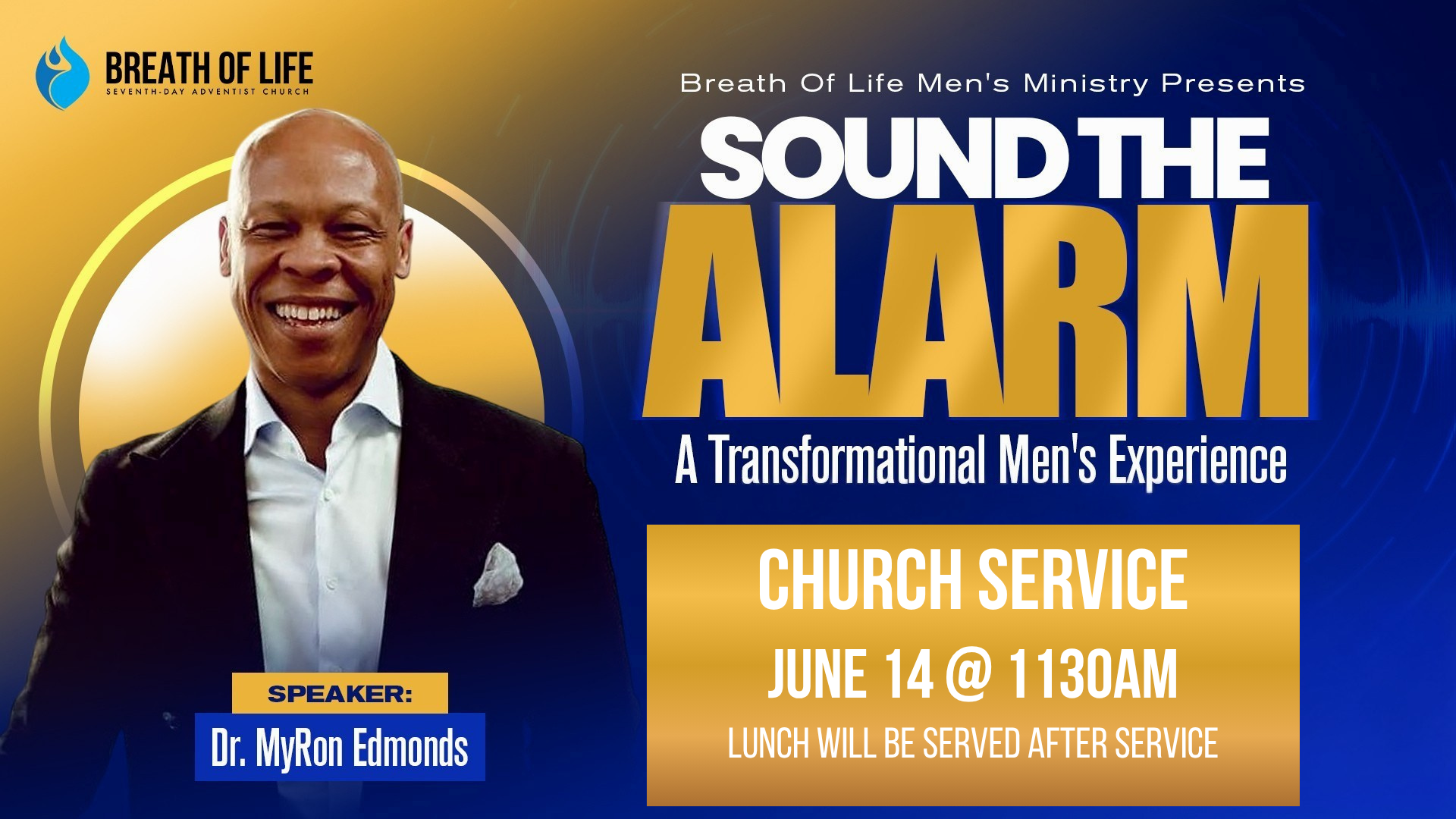 BREATH OF LIFE
SEVENTH-DAY ADVENTIST CHURCH

Breath Of Life Men's Ministry Presents

SOUND THE
ALARM

A Transformational Men's Experience

CHURCH SERVICE
JUNE 14 @ 1130AM
LUNCH WILL BE SERVED AFTER SERVICE

SPEAKER:
Dr. MyRon Edmonds